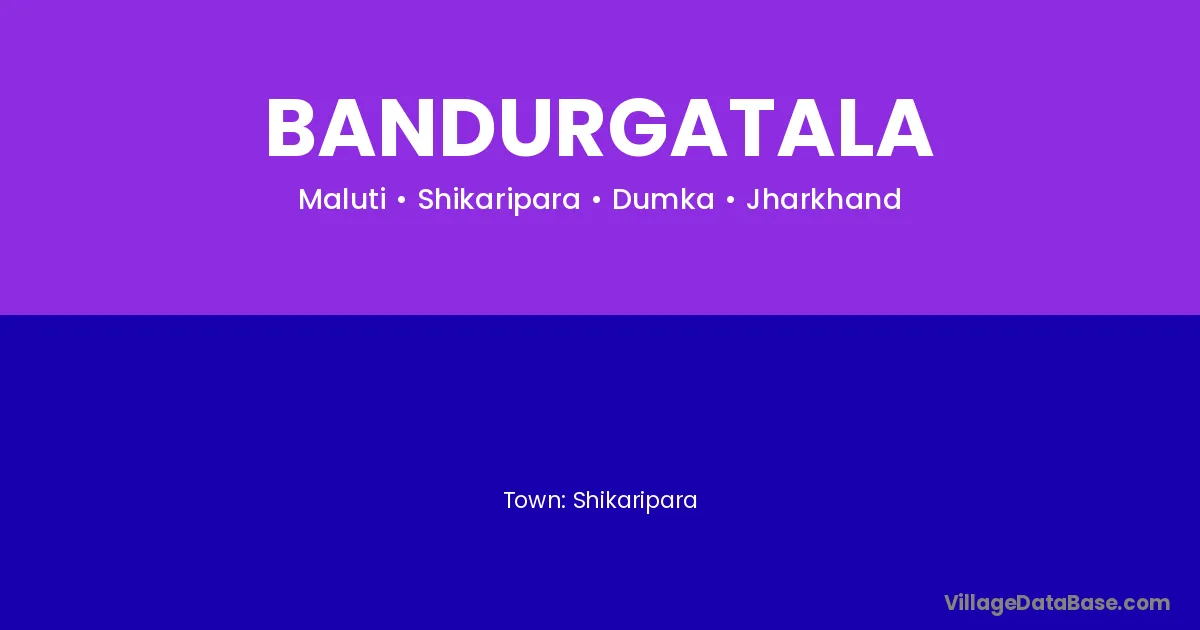 BANDURGATALA

Maluti • Shikaripara • Dumka • Jharkhand

Town: Shikaripara

VillageDataBase.com